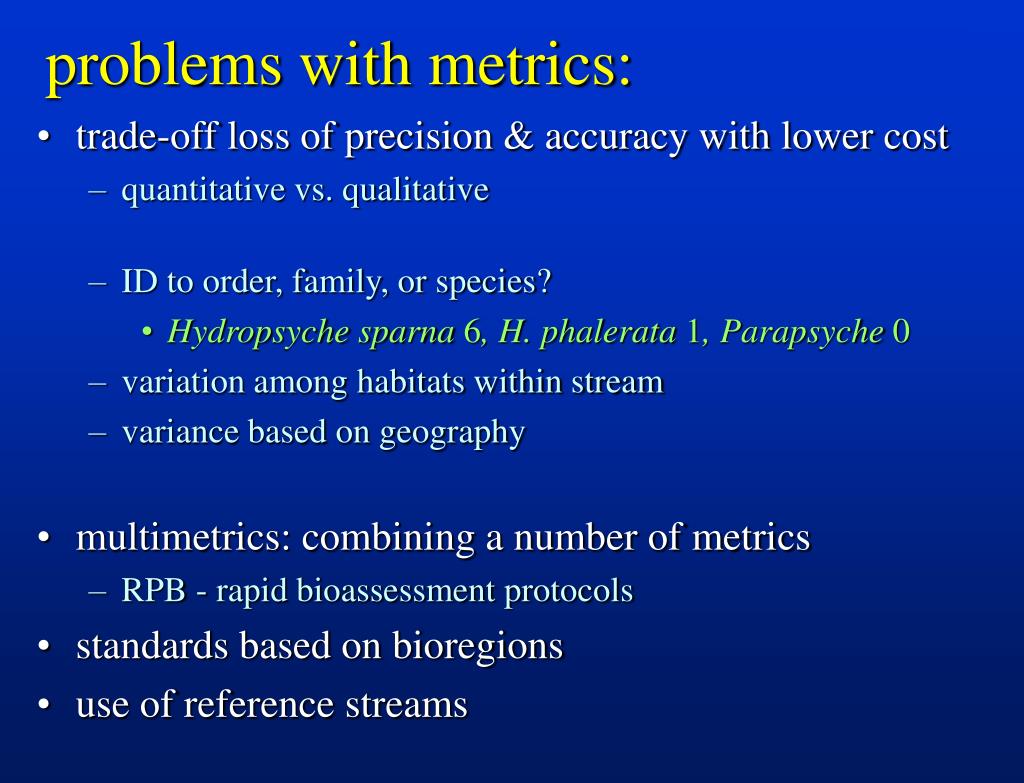 problems with metrics:

• trade-off loss of precision & accuracy with lower cost
– quantitative vs. qualitative

– ID to order, family, or species?
• Hydropsyche sparna 6, H. phalerata 1, Parapsyche 0
– variation among habitats within stream
– variance based on geography

• multimetrics: combining a number of metrics
– RPB - rapid bioassessment protocols
• standards based on bioregions
• use of reference streams